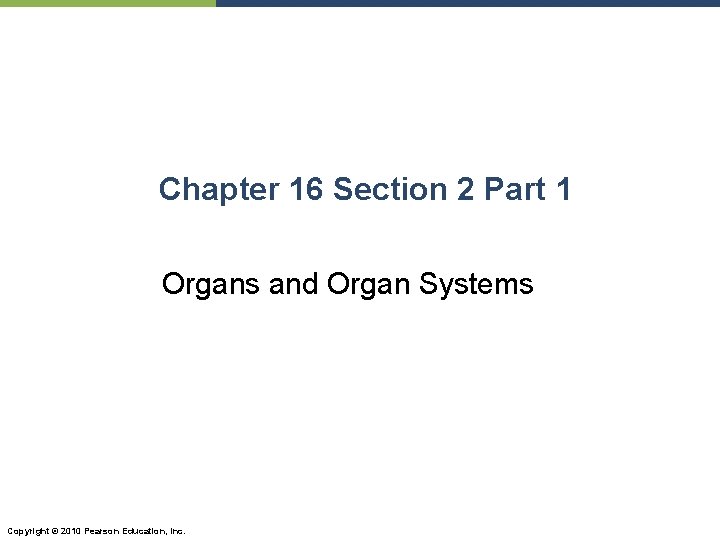 Chapter 16 Section 2 Part 1

Organs and Organ Systems

Copyright © 2010 Pearson Education, Inc.